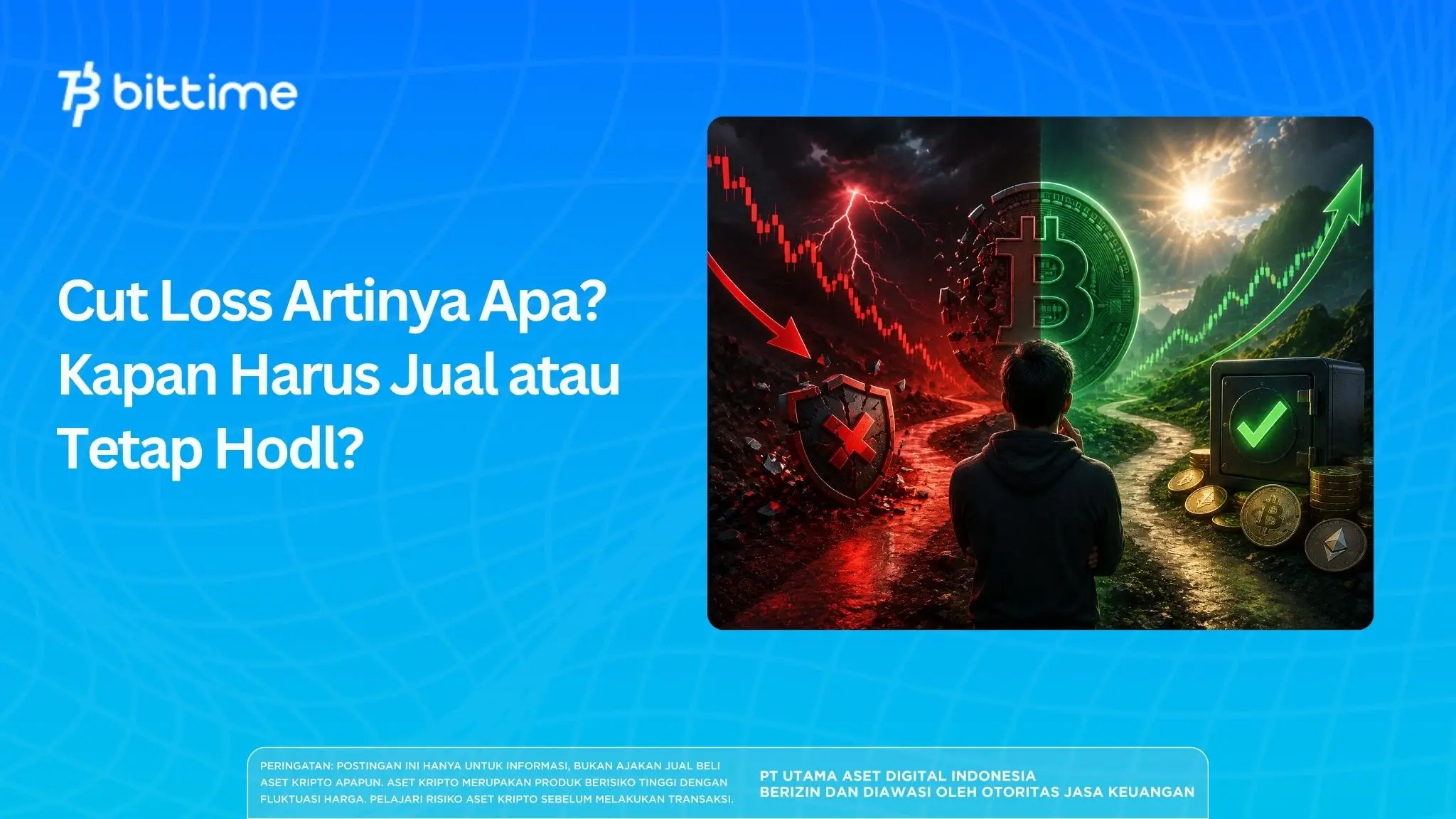 bittime

Cut Loss Artinya Apa? Kapan Harus Jual atau Tetap Hodl?

PERINGATAN: POSTINGAN INI HANYA UNTUK INFORMASI, BUKAN AJAKAN JUAL BELI ASET KRIPTO APAPUN. ASET KRIPTO MERUPAKAN PRODUK BERISIKO TINGGI DENGAN FLUKTUASI HARGA. PELAJARI RISIKO ASET KRIPTO SEBELUM MELAKUKAN TRANSAKSI.

PT UTAMA ASET DIGITAL INDONESIA
BERIZIN DAN DIAWASI OLEH OTORITAS JASA KEUANGAN